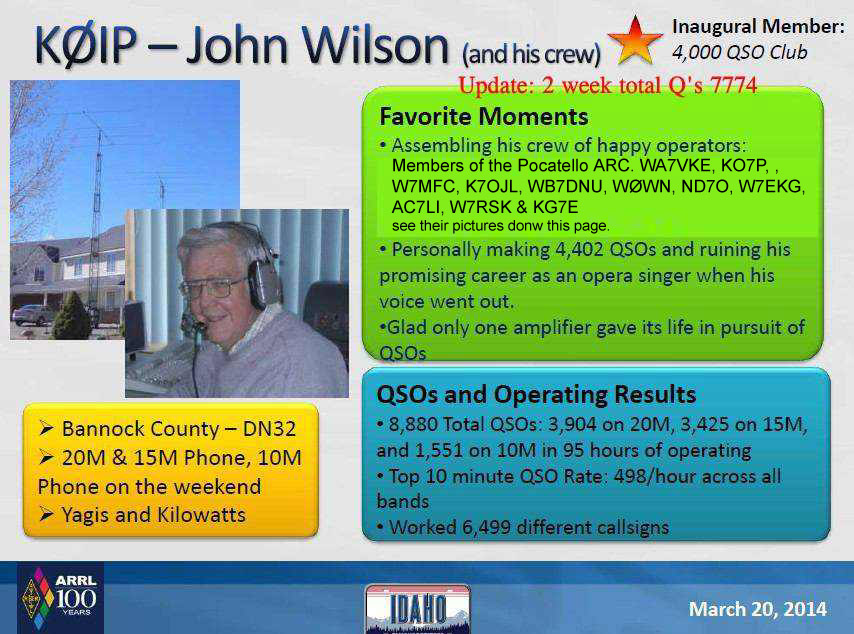 KØIP – John Wilson (and his crew)

Inaugural Member: 4,000 QSO Club

Update: 2 week total Q's 7774

Favorite Moments

• Assembling his crew of happy operators: Members of the Pocatello ARC. WA7VKE, KO7P, , W7MFC, K7OJL, WB7DNU, WØWN, ND7O, W7EKG, AC7LI, W7RSK & KG7E
see their pictures donw this page.

• Personally making 4,402 QSOs and ruining his promising career as an opera singer when his voice went out.

•Glad only one amplifier gave its life in pursuit of QSOs

QSOs and Operating Results

• 8,880 Total QSOs: 3,904 on 20M, 3,425 on 15M, and 1,551 on 10M in 95 hours of operating

• Top 10 minute QSO Rate: 498/hour across all bands

• Worked 6,499 different callsigns

➢ Bannock County – DN32
➢ 20M & 15M Phone, 10M Phone on the weekend
➢ Yagis and Kilowatts

ARRL 100 YEARS

IDAHO

March 20, 2014